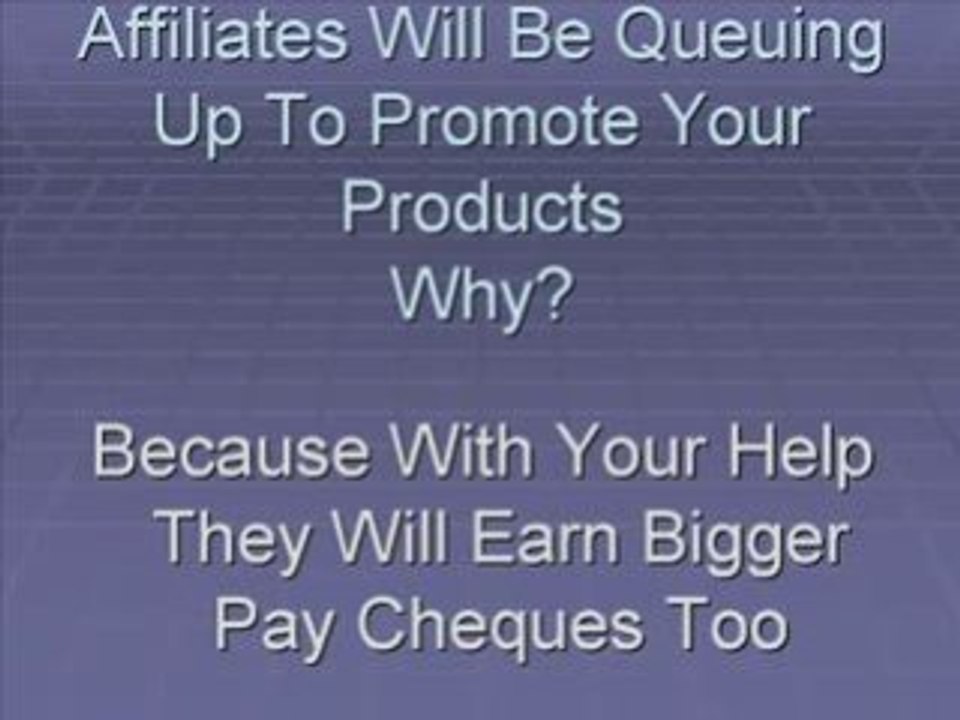 Affiliates Will Be Queuing Up To Promote Your Products
Why?

Because With Your Help They Will Earn Bigger Pay Cheques Too